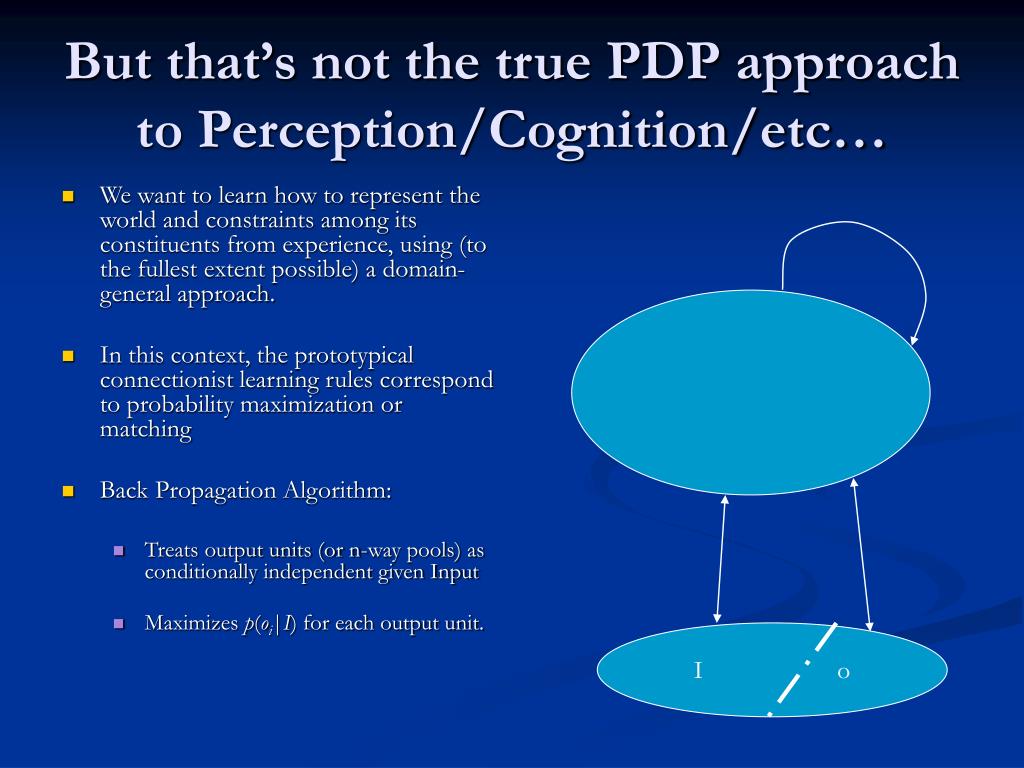 But that's not the true PDP approach to Perception/Cognition/etc…

We want to learn how to represent the world and constraints among its constituents from experience, using (to the fullest extent possible) a domain-general approach.

In this context, the prototypical connectionist learning rules correspond to probability maximization or matching

Back Propagation Algorithm:

Treats output units (or n-way pools) as conditionally independent given Input

Maximizes $p(o_i|I)$ for each output unit.

I

o